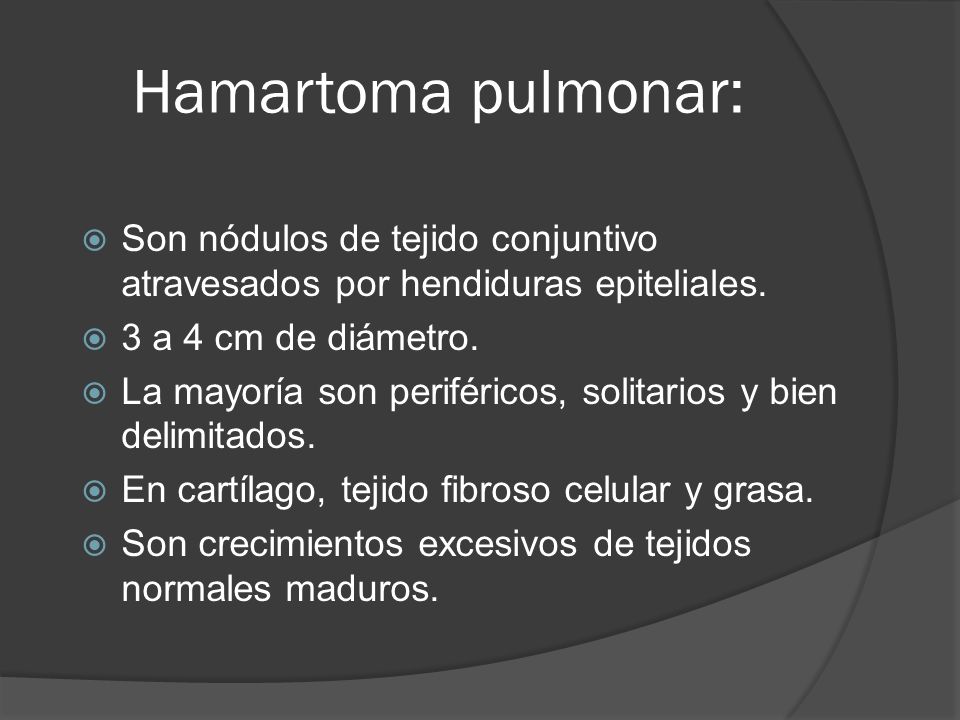 Hamartoma pulmonar:

Son nódulos de tejido conjuntivo atravesados por hendiduras epiteliales.

3 a 4 cm de diámetro.

La mayoría son periféricos, solitarios y bien delimitados.

En cartílago, tejido fibroso celular y grasa.

Son crecimientos excesivos de tejidos normales maduros.